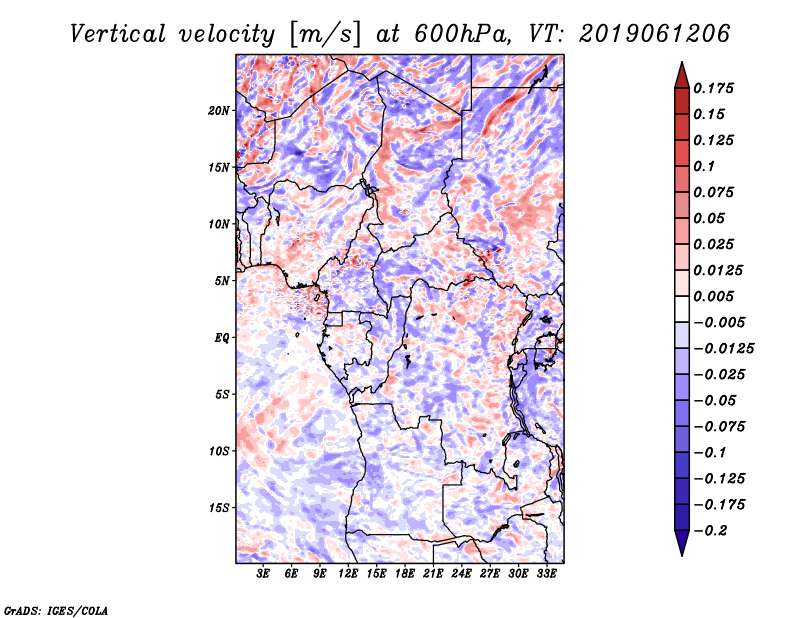 Vertical velocity [m/s] at 600hPa, VT: 2019061206

20N
15N
10N
5N
EQ
5S
10S
15S

3E 6E 9E 12E 15E 18E 21E 24E 27E 30E 33E

0.175
0.15
0.125
0.1
0.075
0.05
0.025
0.0125
0.005
−0.005
−0.0125
−0.025
−0.05
−0.075
−0.1
−0.125
−0.175
−0.2

GrADS: IGES/COLA